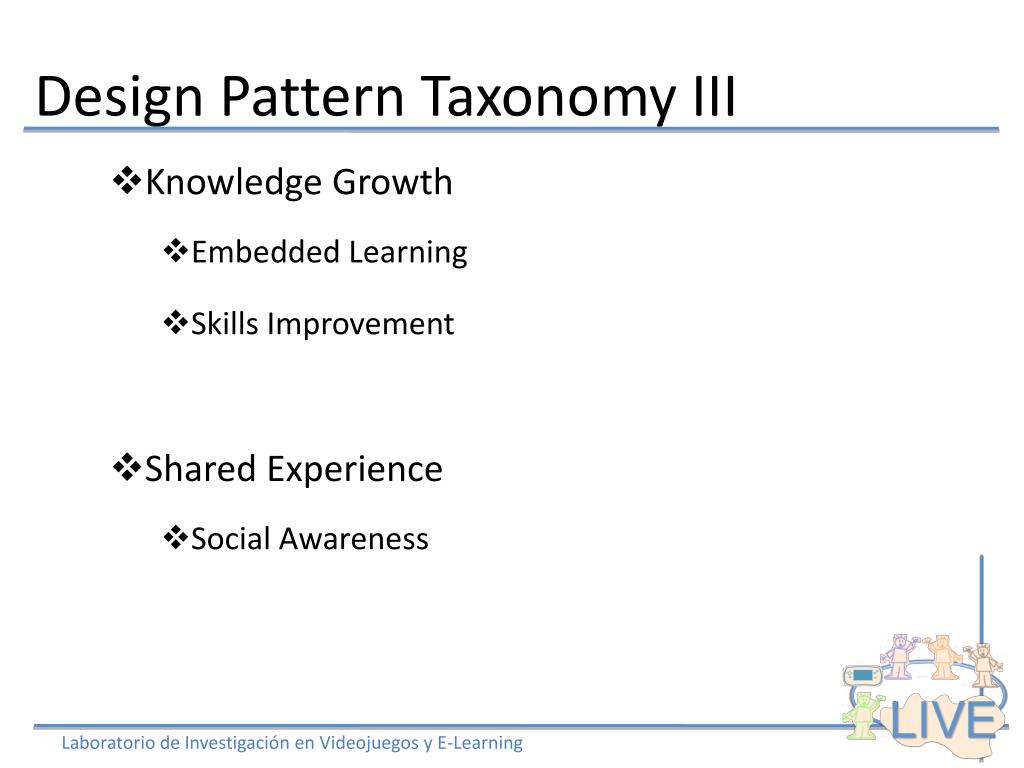 Design Pattern Taxonomy III

❖Knowledge Growth

❖Embedded Learning

❖Skills Improvement

❖Shared Experience

❖Social Awareness

LIVE

Laboratorio de Investigación en Videojuegos y E-Learning